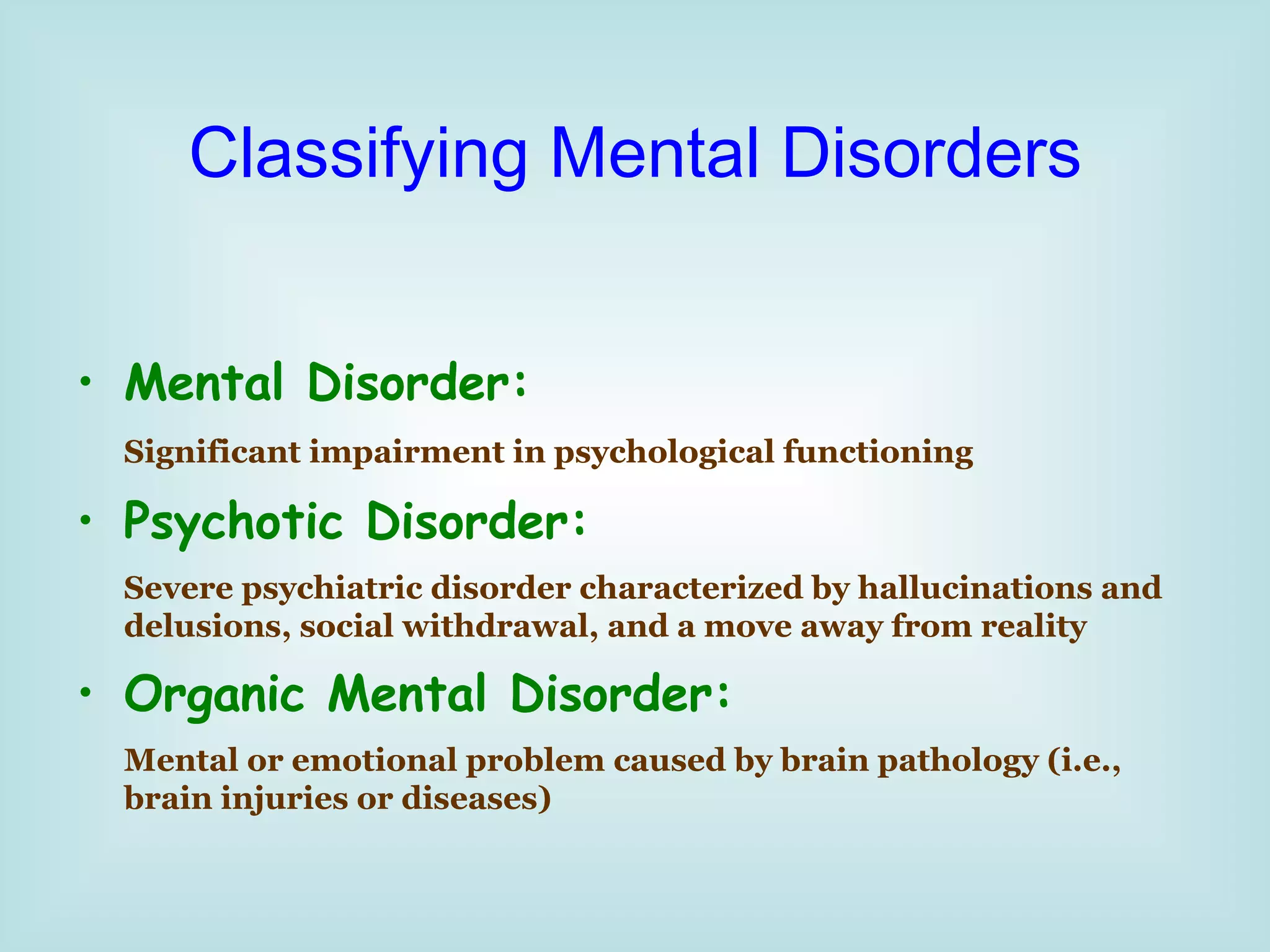 Classifying Mental Disorders

• Mental Disorder:

Significant impairment in psychological functioning

• Psychotic Disorder:

Severe psychiatric disorder characterized by hallucinations and delusions, social withdrawal, and a move away from reality

• Organic Mental Disorder:

Mental or emotional problem caused by brain pathology (i.e., brain injuries or diseases)